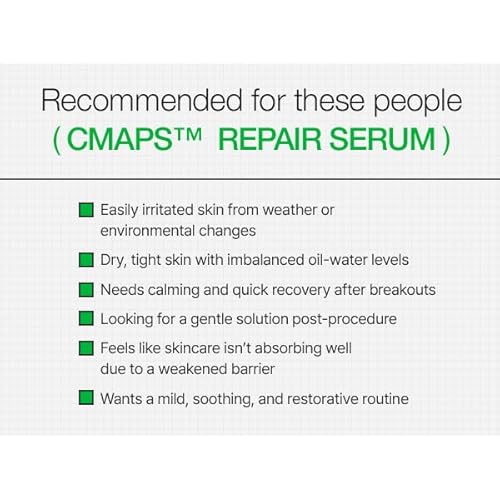 Recommended for these people
( CMAPS™ REPAIR SERUM )

Easily irritated skin from weather or environmental changes

Dry, tight skin with imbalanced oil-water levels

Needs calming and quick recovery after breakouts

Looking for a gentle solution post-procedure

Feels like skincare isn't absorbing well due to a weakened barrier

Wants a mild, soothing, and restorative routine